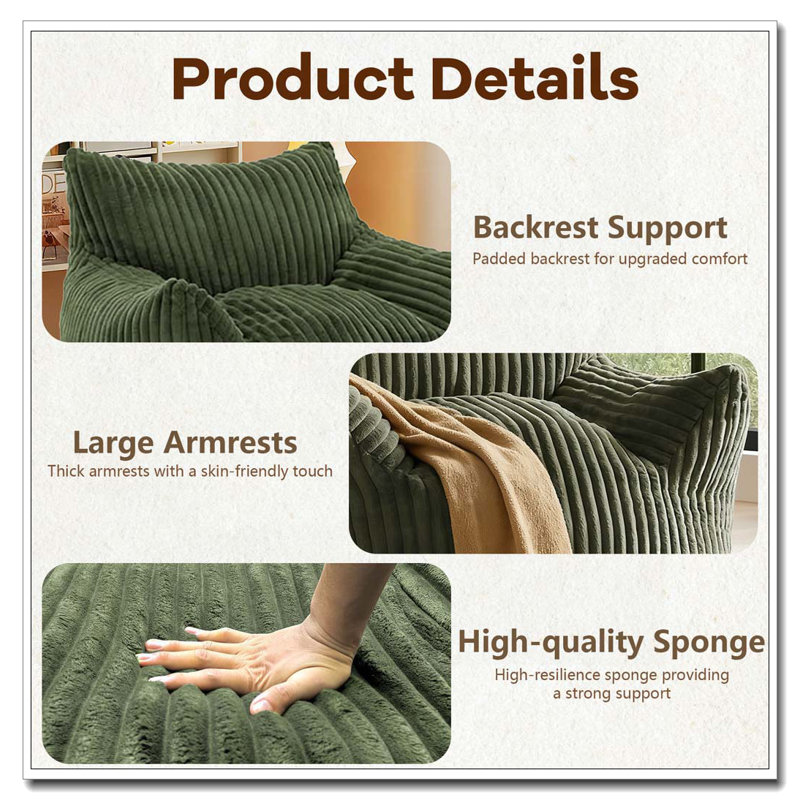 Product Details

Backrest Support
Padded backrest for upgraded comfort

Large Armrests
Thick armrests with a skin-friendly touch

High-quality Sponge
High-resilience sponge providing a strong support